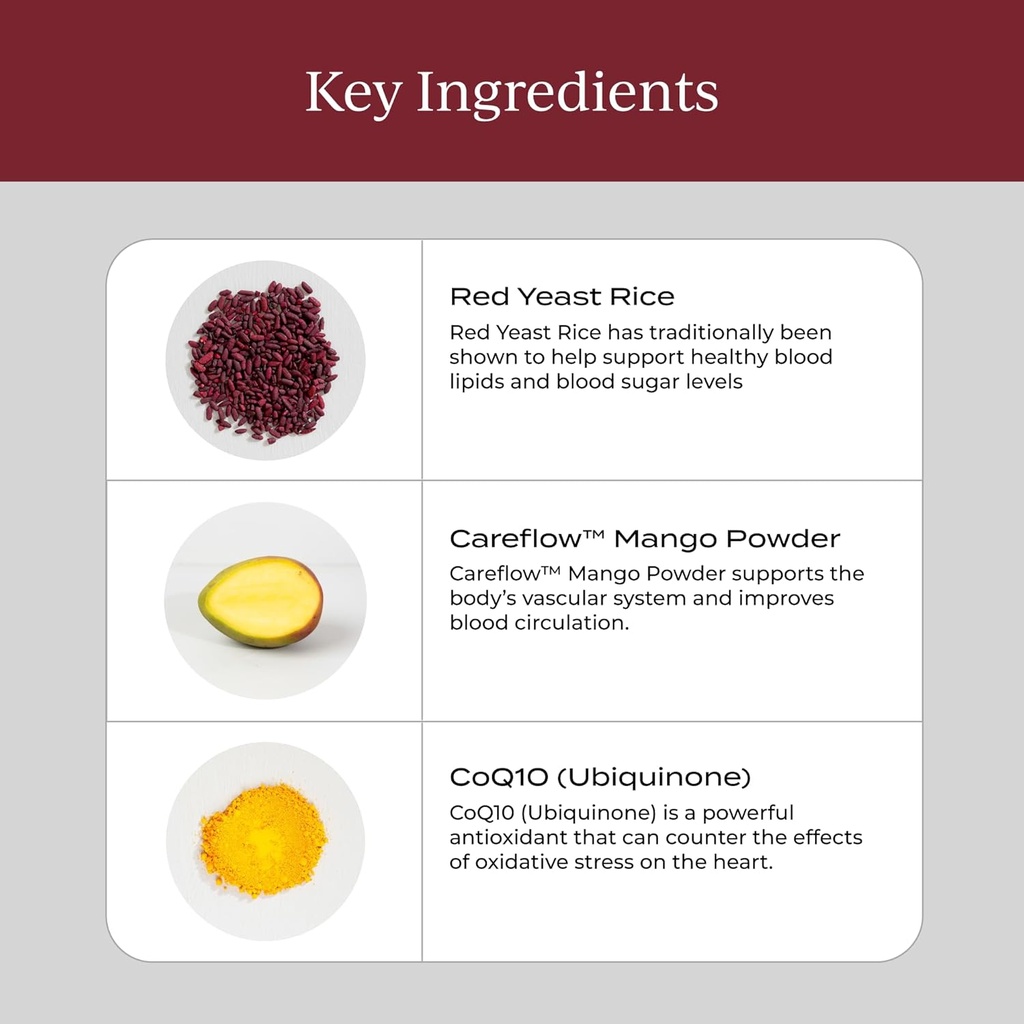 Key Ingredients

Red Yeast Rice
Red Yeast Rice has traditionally been shown to help support healthy blood lipids and blood sugar levels

Careflow™ Mango Powder
Careflow™ Mango Powder supports the body's vascular system and improves blood circulation.

CoQ10 (Ubiquinone)
CoQ10 (Ubiquinone) is a powerful antioxidant that can counter the effects of oxidative stress on the heart.